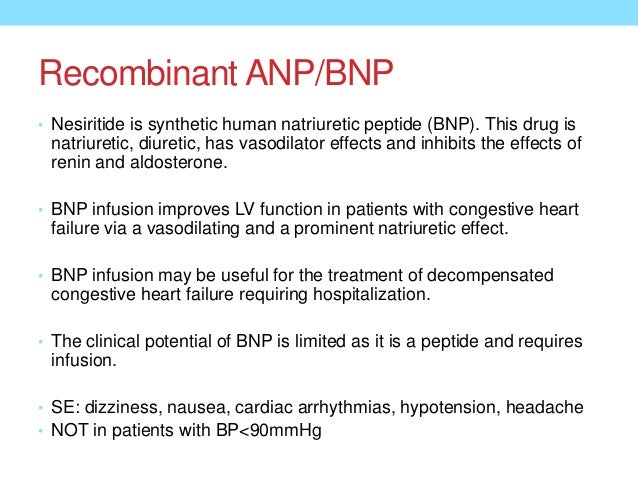 Recombinant ANP/BNP

• Nesiritide is synthetic human natriuretic peptide (BNP). This drug is natriuretic, diuretic, has vasodilator effects and inhibits the effects of renin and aldosterone.

• BNP infusion improves LV function in patients with congestive heart failure via a vasodilating and a prominent natriuretic effect.

• BNP infusion may be useful for the treatment of decompensated congestive heart failure requiring hospitalization.

• The clinical potential of BNP is limited as it is a peptide and requires infusion.

• SE: dizziness, nausea, cardiac arrhythmias, hypotension, headache
• NOT in patients with BP<90mmHg